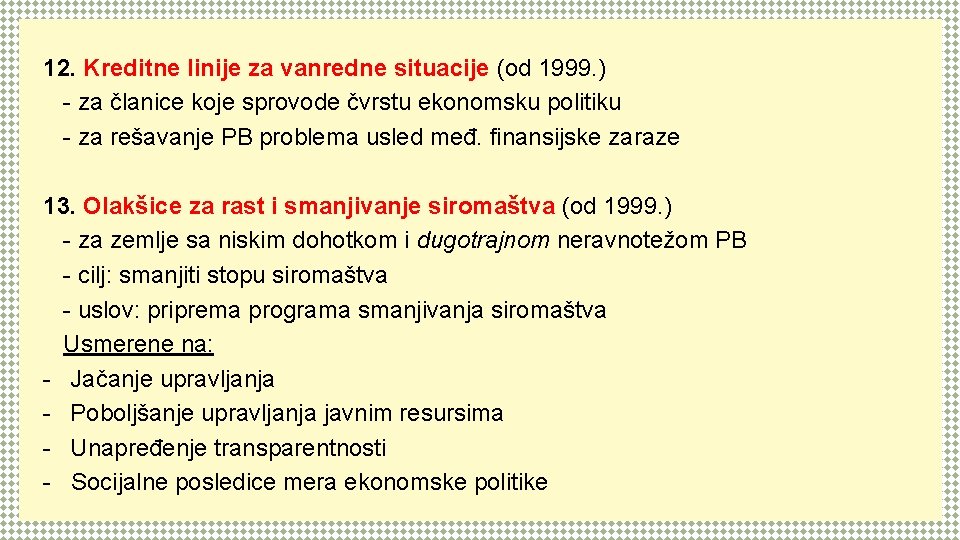 12. Kreditne linije za vanredne situacije (od 1999.)
- za članice koje sprovode čvrstu ekonomsku politiku
- za rešavanje PB problema usled međ. finansijske zaraze

13. Olakšice za rast i smanjivanje siromaštva (od 1999.)
- za zemlje sa niskim dohotkom i dugotrajnom neravnotežom PB
- cilj: smanjiti stopu siromaštva
- uslov: priprema programa smanjivanja siromaštva
Usmerene na:
- Jačanje upravljanja
- Poboljšanje upravljanja javnim resursima
- Unapređenje transparentnosti
- Socijalne posledice mera ekonomske politike